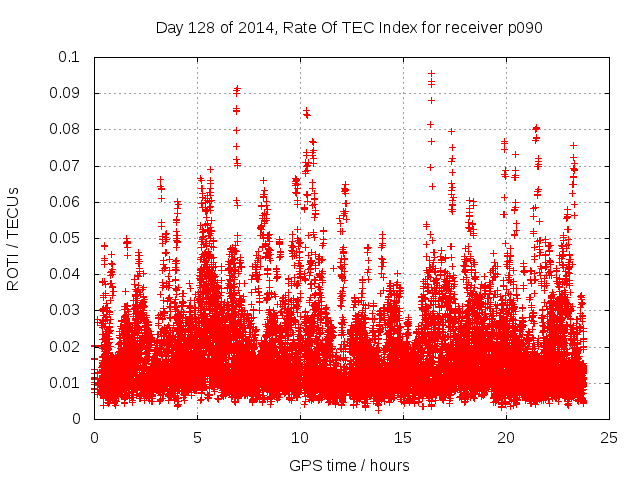 Day 128 of 2014, Rate Of TEC Index for receiver p090

ROTI / TECUs

0.1
0.09
0.08
0.07
0.06
0.05
0.04
0.03
0.02
0.01
0

0
5
10
15
20
25

GPS time / hours